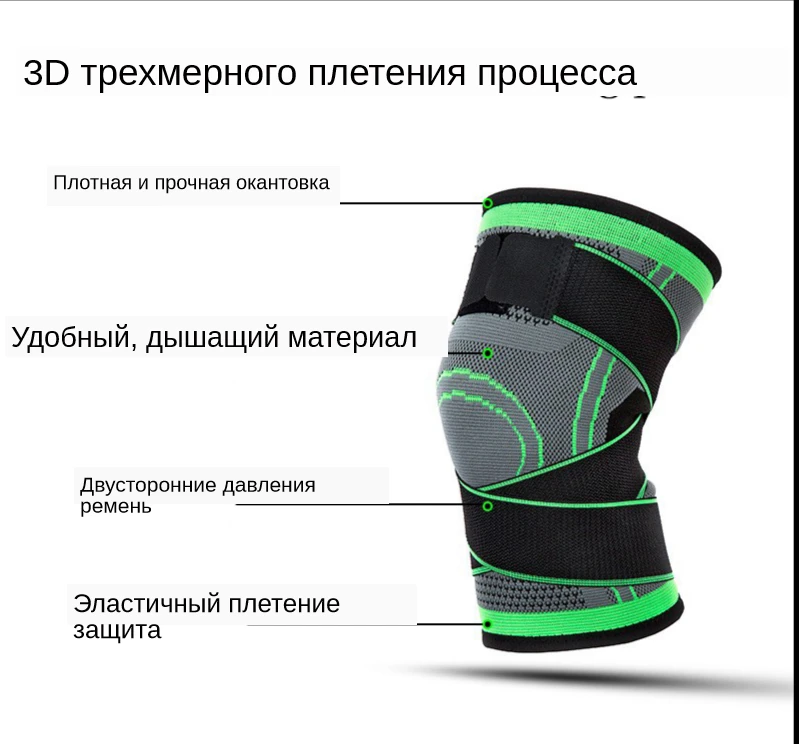 3D трехмерного плетения процесса

Плотная и прочная окантовка

Удобный, дышащий материал

Двусторонние давления ремень

Эластичный плетение защита